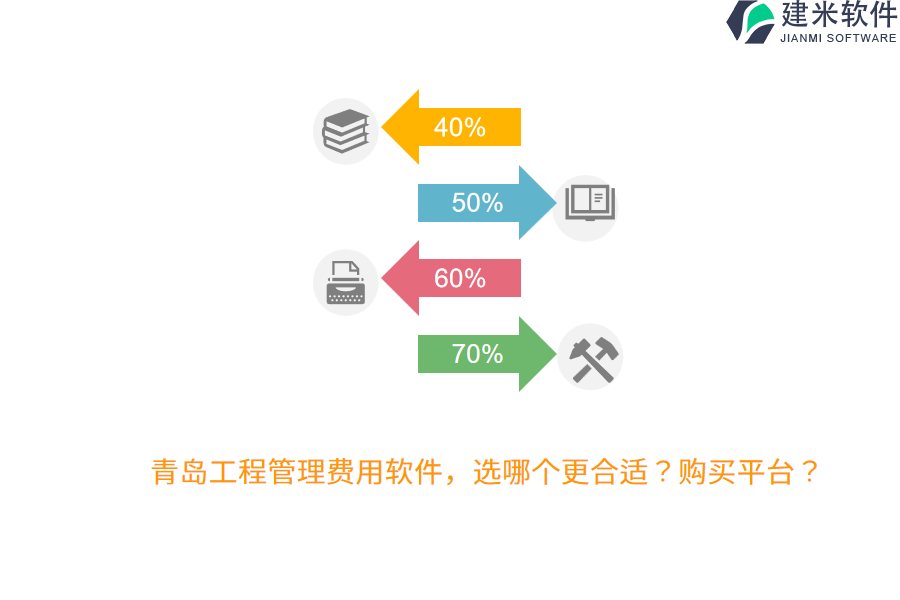 建米软件
JIANMI SOFTWARE

40%

50%

60%

70%

青岛工程管理费用软件，选哪个更合适？购买平台？